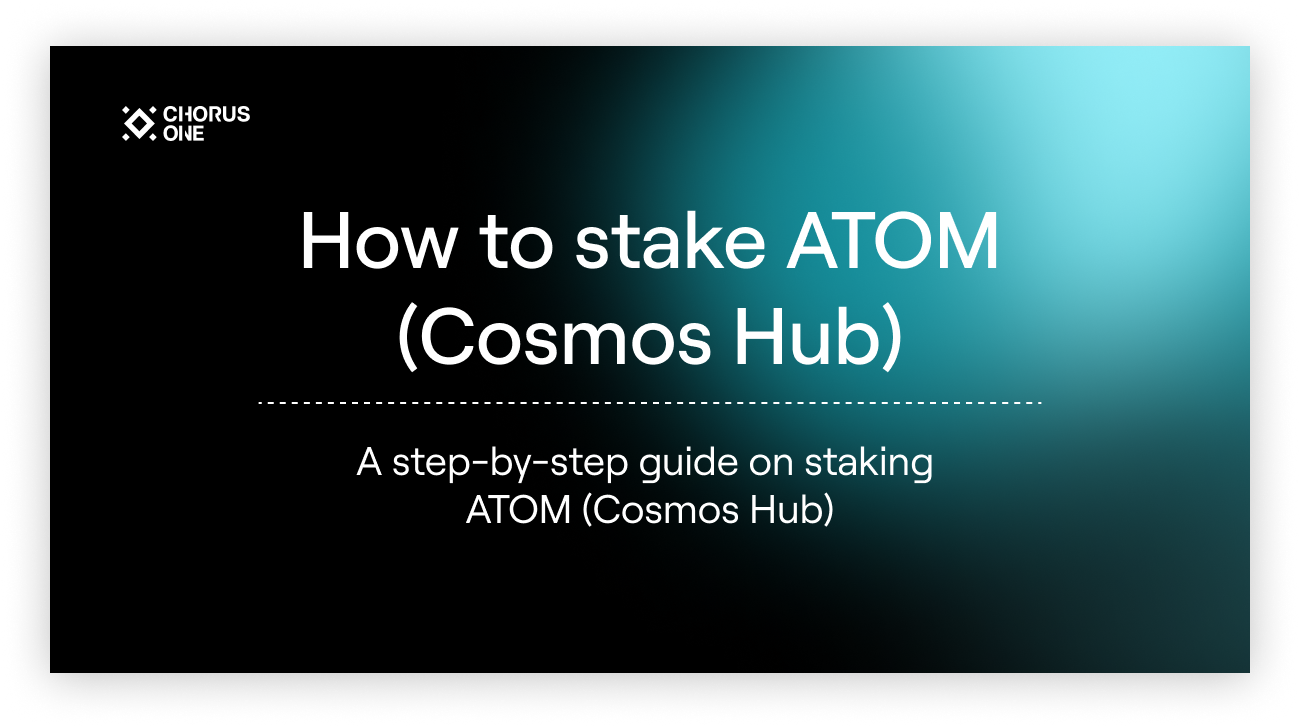 CHORUS ONE

How to stake ATOM (Cosmos Hub)

A step-by-step guide on staking ATOM (Cosmos Hub)